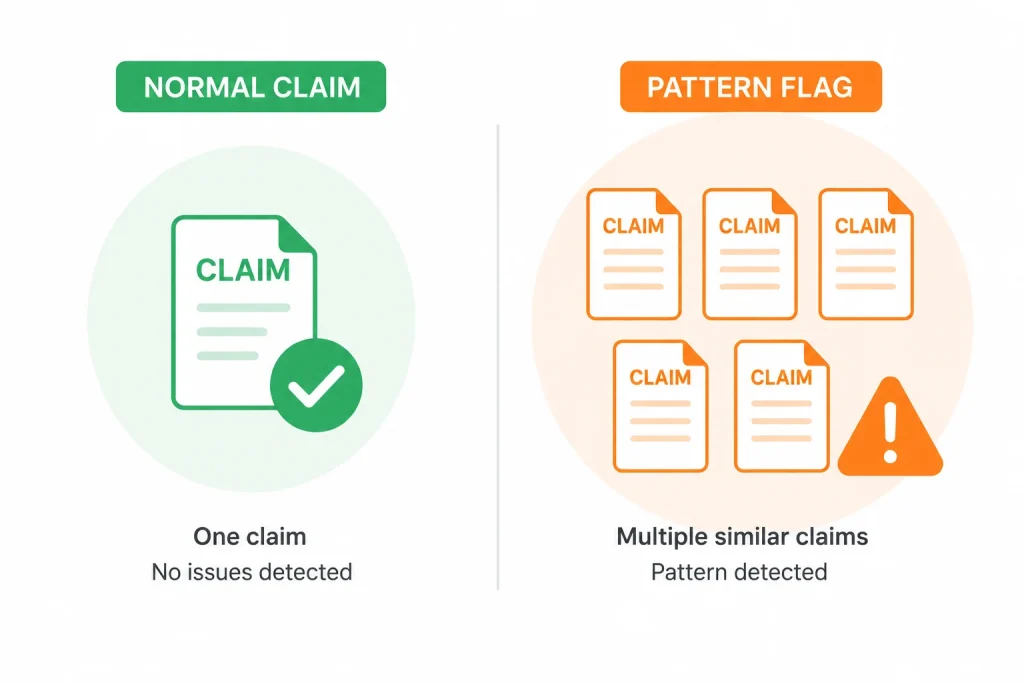 NORMAL CLAIM

CLAIM

One claim
No issues detected

PATTERN FLAG

CLAIM
CLAIM
CLAIM
CLAIM
CLAIM

Multiple similar claims
Pattern detected